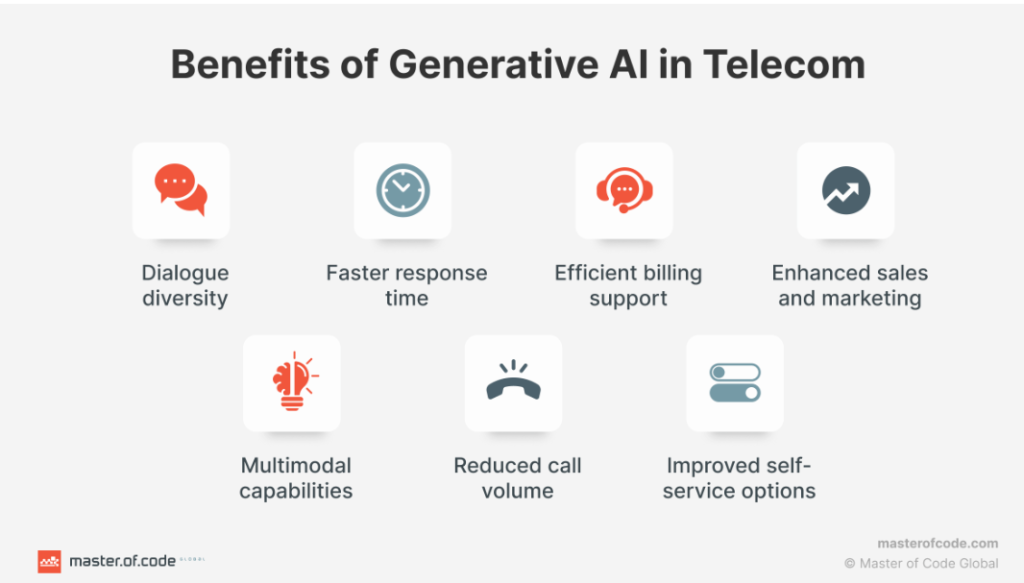 Benefits of Generative AI in Telecom

Dialogue diversity

Faster response time

Efficient billing support

Enhanced sales and marketing

Multimodal capabilities

Reduced call volume

Improved self-service options

master.of.code GLOBAL

masterofcode.com
© Master of Code Global